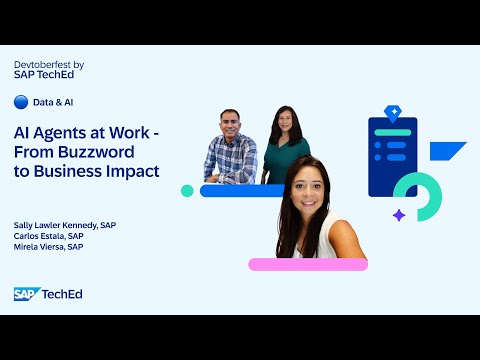 Devtoberfest by
SAP TechEd

Data & AI

AI Agents at Work - From Buzzword to Business Impact

Sally Lawler Kennedy, SAP
Carlos Estala, SAP
Mirela Viersa, SAP

SAP TechEd